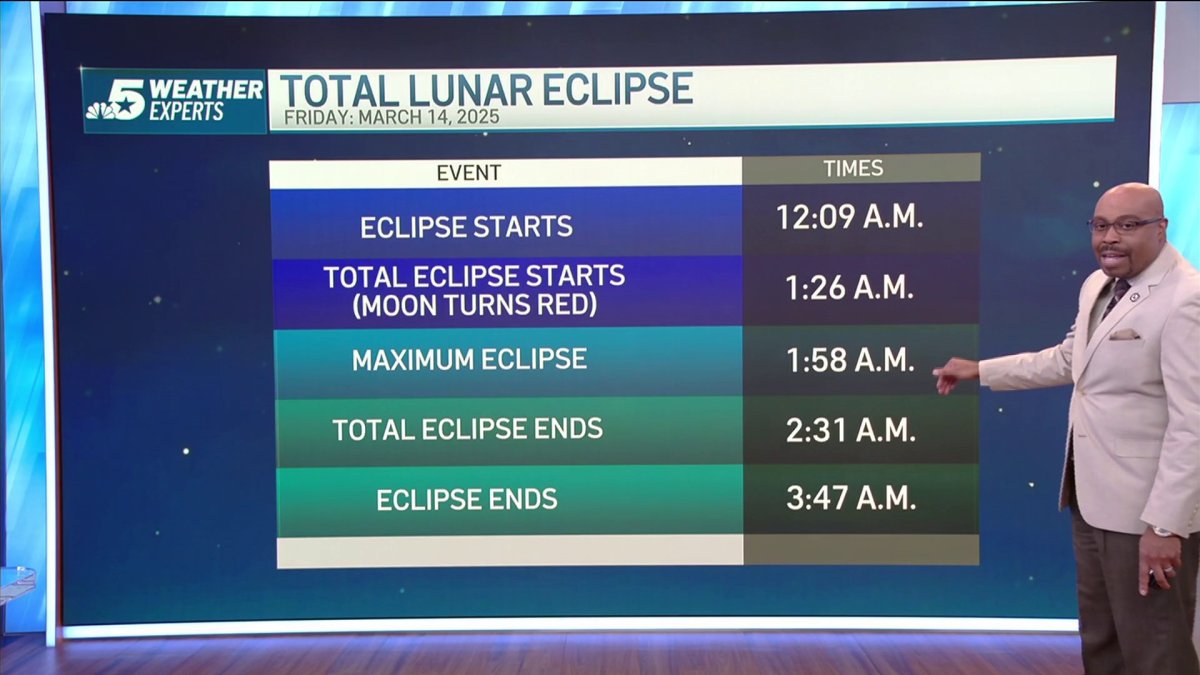 5 WEATHER EXPERTS

TOTAL LUNAR ECLIPSE
FRIDAY: MARCH 14, 2025

| EVENT | TIMES |
|---|---|
| ECLIPSE STARTS | 12:09 A.M. |
| TOTAL ECLIPSE STARTS (MOON TURNS RED) | 1:26 A.M. |
| MAXIMUM ECLIPSE | 1:58 A.M. |
| TOTAL ECLIPSE ENDS | 2:31 A.M. |
| ECLIPSE ENDS | 3:47 A.M. |